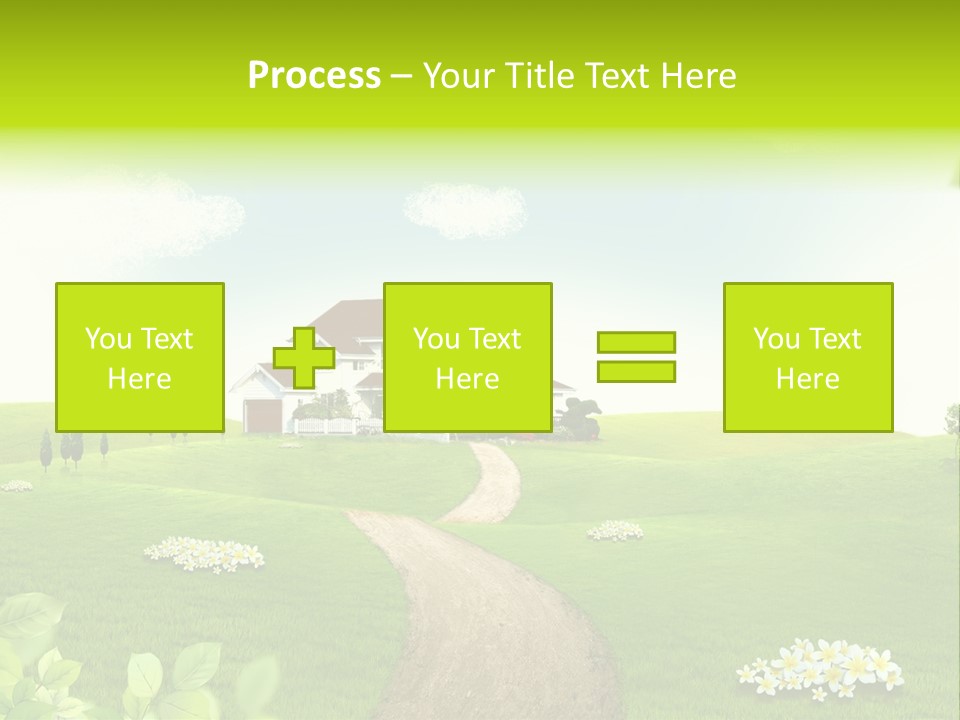 Process – Your Title Text Here

You Text Here

You Text Here

You Text Here